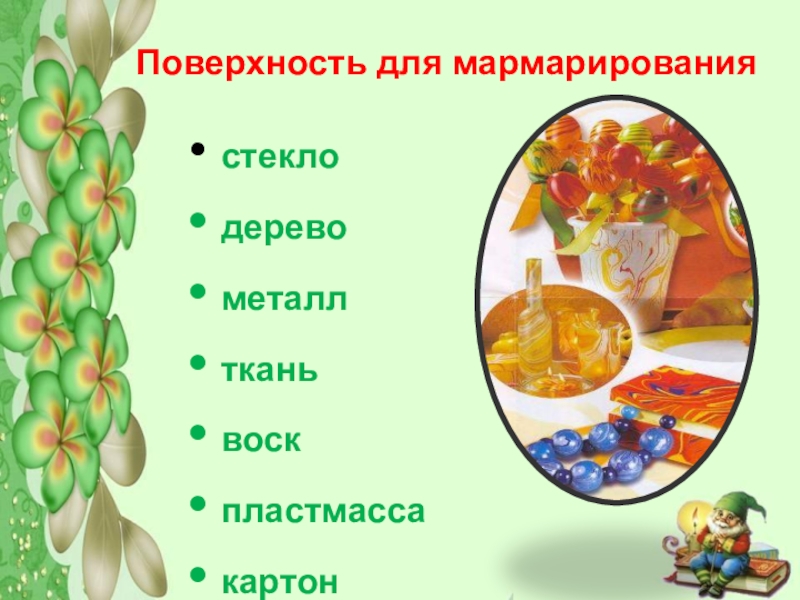 Поверхность для мармарирования

• стекло
• дерево
• металл
• ткань
• воск
• пластмасса
• картон